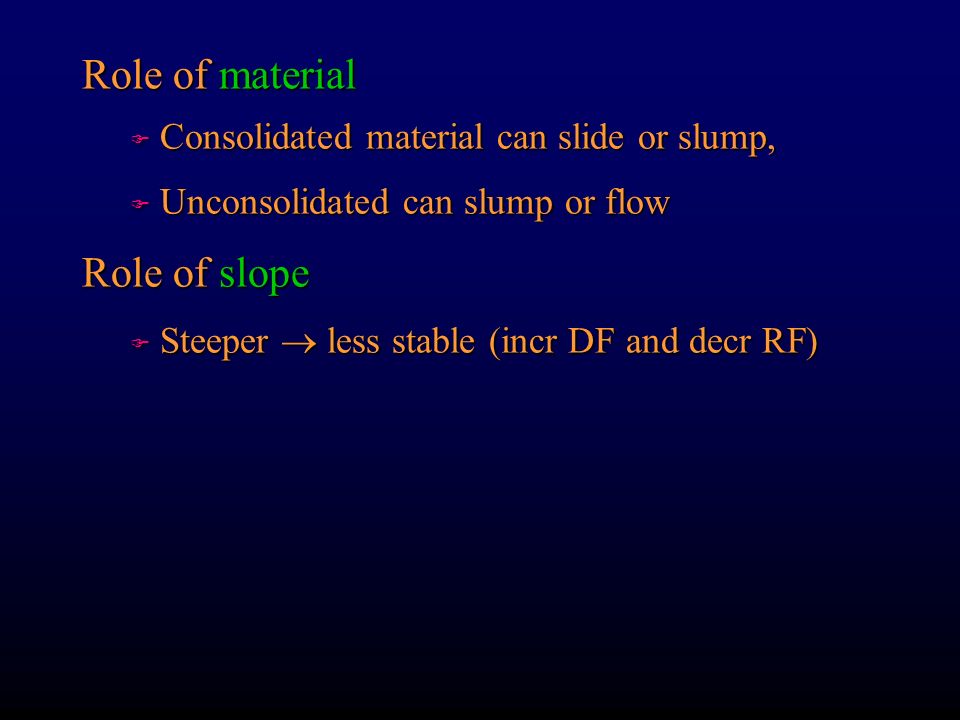 Role of material

Consolidated material can slide or slump,

Unconsolidated can slump or flow

Role of slope

Steeper $\rightarrow$ less stable (incr DF and decr RF)